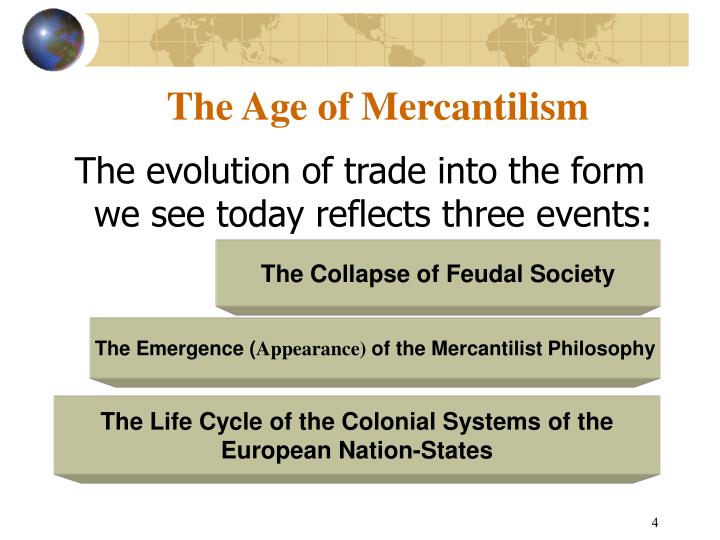 The Age of Mercantilism

The evolution of trade into the form we see today reflects three events:

The Collapse of Feudal Society

The Emergence (Appearance) of the Mercantilist Philosophy

The Life Cycle of the Colonial Systems of the European Nation-States

4